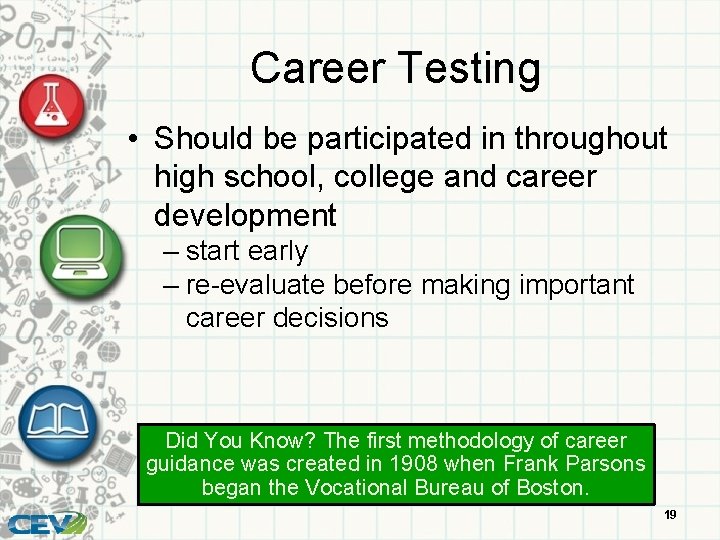 Career Testing

• Should be participated in throughout high school, college and career development
– start early
– re-evaluate before making important career decisions

Did You Know? The first methodology of career guidance was created in 1908 when Frank Parsons began the Vocational Bureau of Boston.

CEV

19